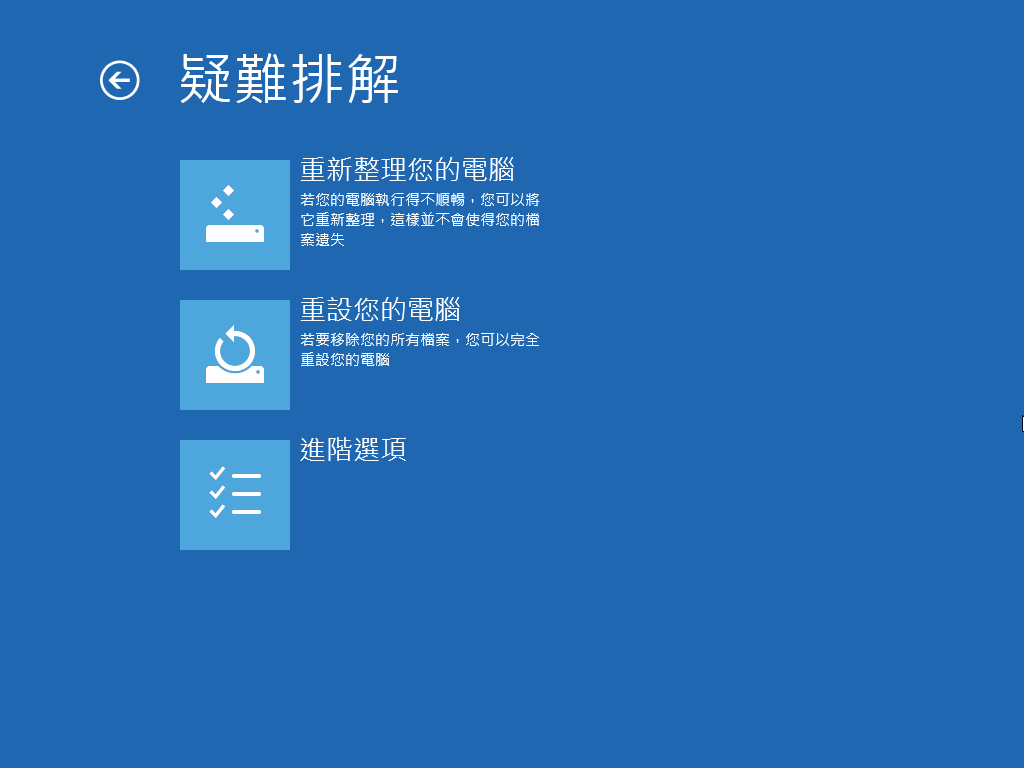 疑難排解

重新整理您的電腦
若您的電腦執行得不順暢，您可以將它重新整理，這樣並不會使得您的檔案遺失

重設您的電腦
若要移除您的所有檔案，您可以完全重設您的電腦

進階選項